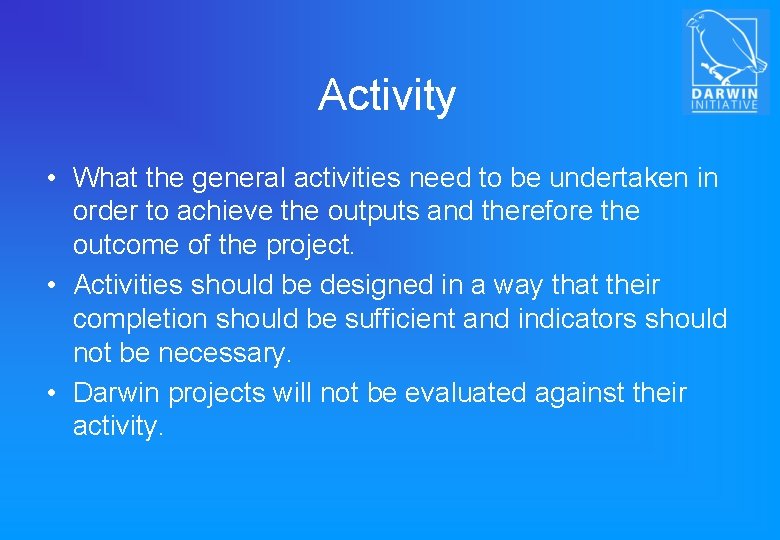 DARWIN
INITIATIVE

Activity

• What the general activities need to be undertaken in order to achieve the outputs and therefore the outcome of the project.
• Activities should be designed in a way that their completion should be sufficient and indicators should not be necessary.
• Darwin projects will not be evaluated against their activity.